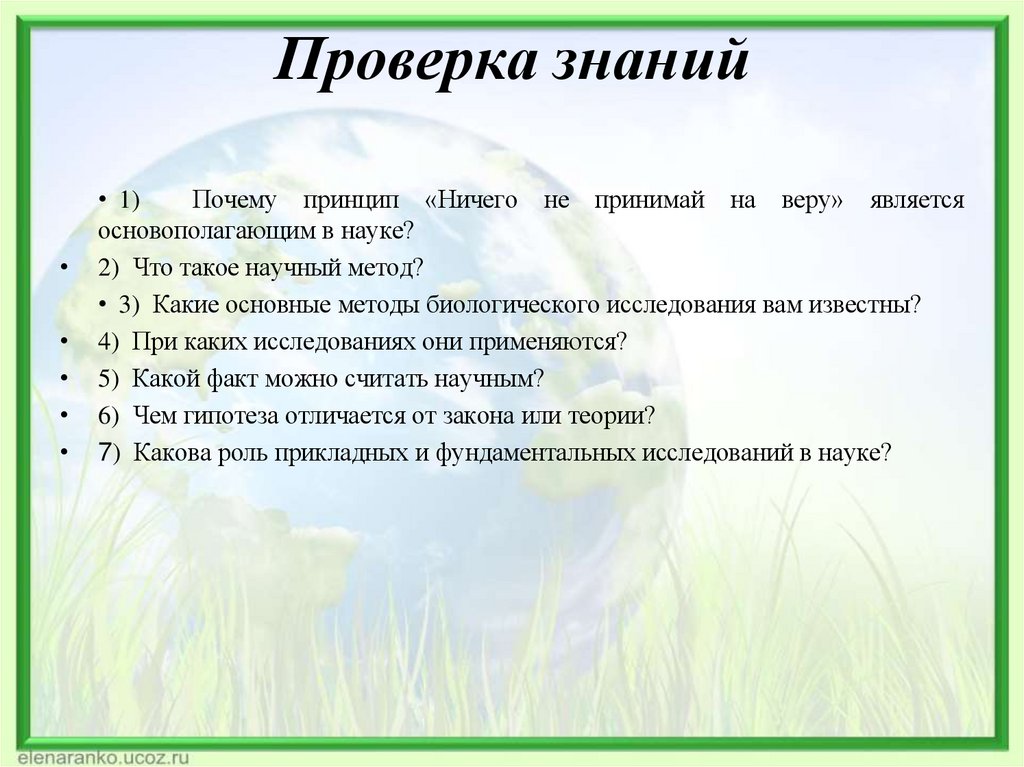 Проверка знаний

• 1) Почему принцип «Ничего не принимай на веру» является основополагающим в науке?

• 2) Что такое научный метод?

• 3) Какие основные методы биологического исследования вам известны?

• 4) При каких исследованиях они применяются?

• 5) Какой факт можно считать научным?

• 6) Чем гипотеза отличается от закона или теории?

• 7) Какова роль прикладных и фундаментальных исследований в науке?

elenaranko.ucoz.ru